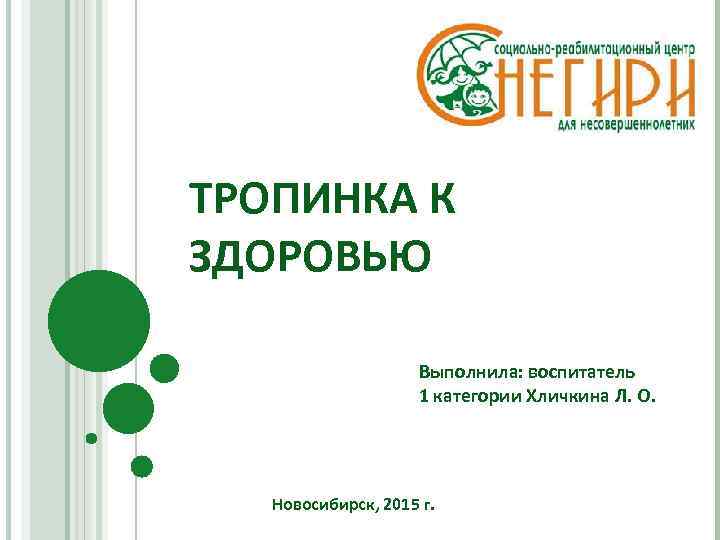 социально-реабилитационный центр
СНЕГИРИ
для несовершеннолетних

ТРОПИНКА К ЗДОРОВЬЮ

Выполнила: воспитатель
1 категории Хличкина Л. О.

Новосибирск, 2015 г.